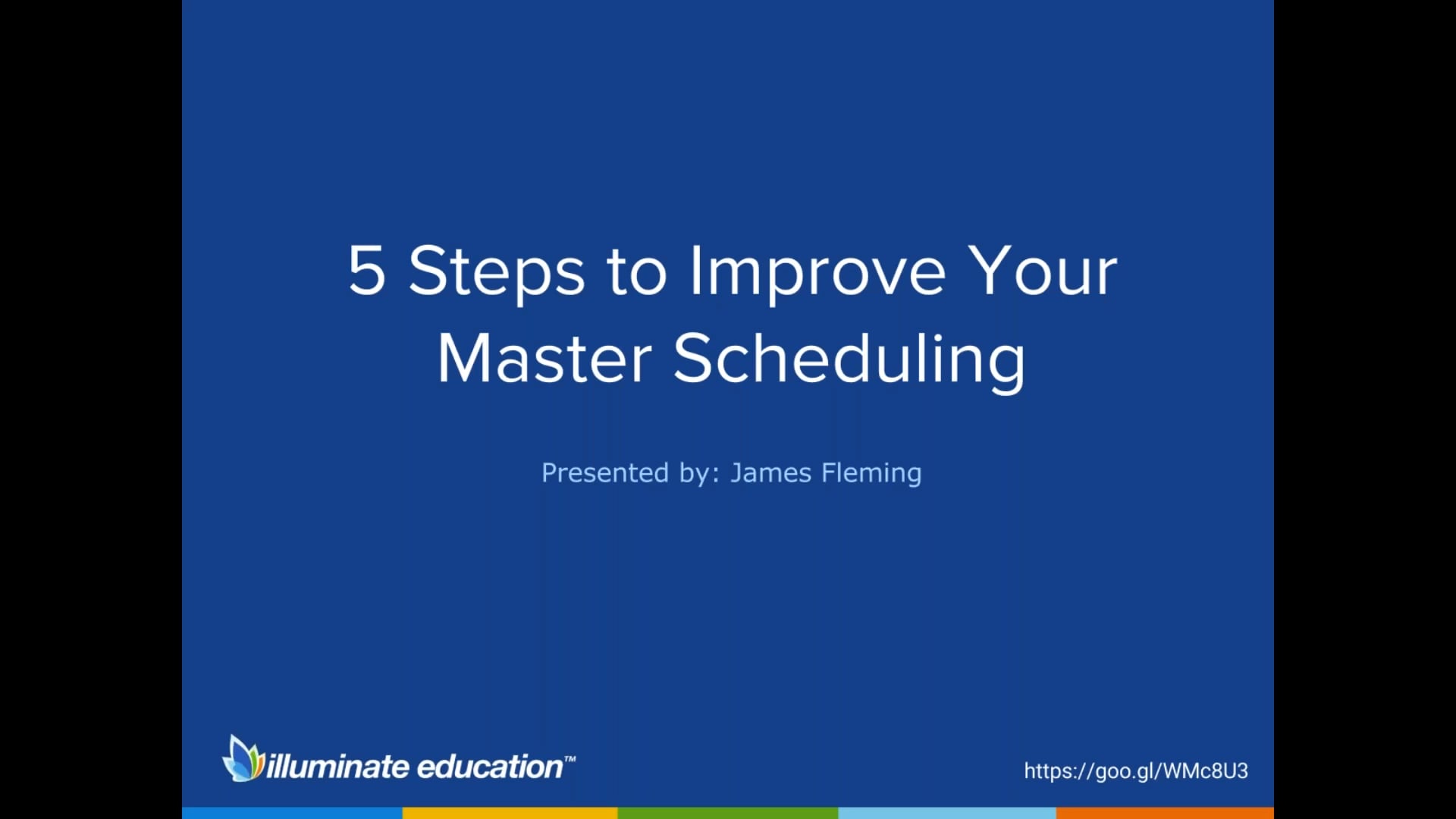 5 Steps to Improve Your Master Scheduling

Presented by: James Fleming

illuminate education™

https://goo.gl/WMc8U3